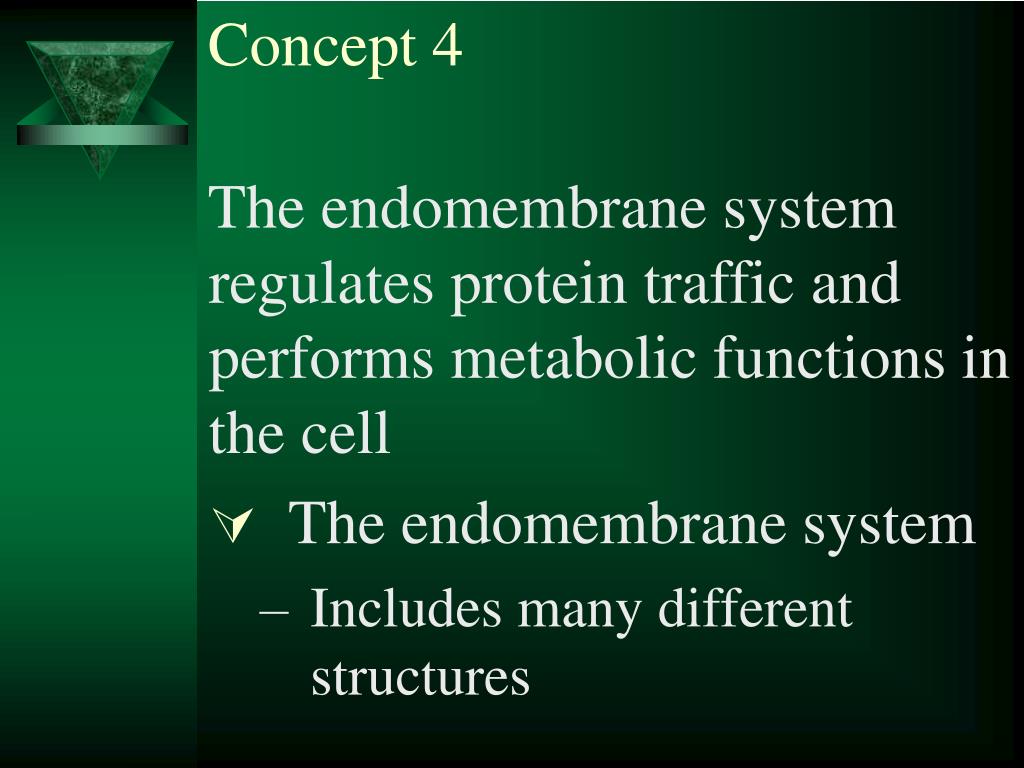 Concept 4

The endomembrane system regulates protein traffic and performs metabolic functions in the cell

The endomembrane system

– Includes many different structures